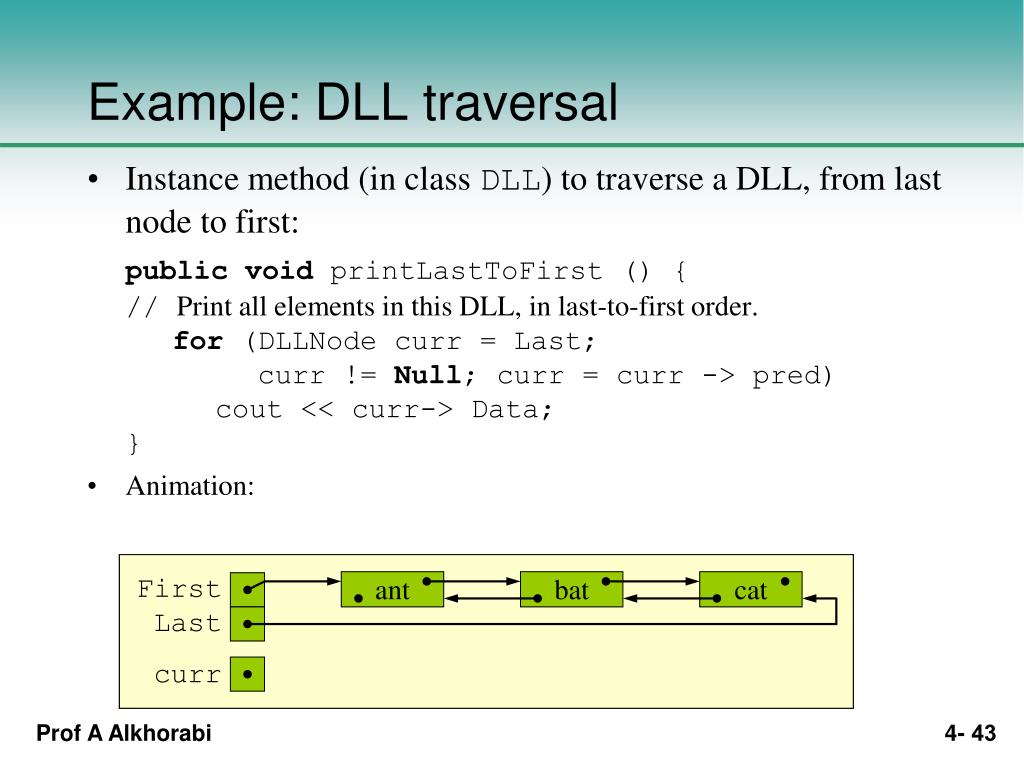 Example: DLL traversal

• Instance method (in class DLL) to traverse a DLL, from last node to first:

public void printLastToFirst () {
// Print all elements in this DLL, in last-to-first order.
for (DLLNode curr = Last;
curr != Null; curr = curr -> pred)
cout << curr-> Data;
}

• Animation:

First
Last
curr
ant
bat
cat

Prof A Alkhorabi

4- 43